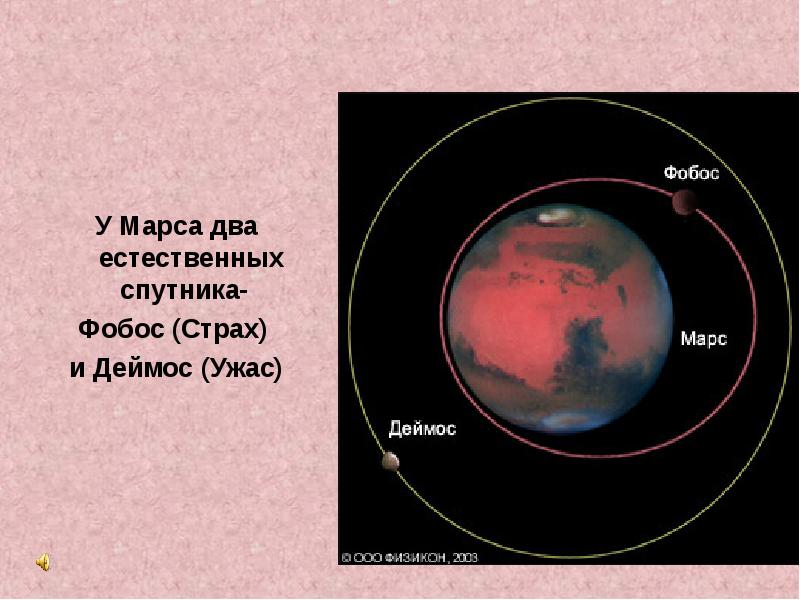 У Марса два естественных спутника-
Фобос (Страх)
и Деймос (Ужас)

Фобос

Марс

Деймос

© ООО ФИЗИКОН, 2003